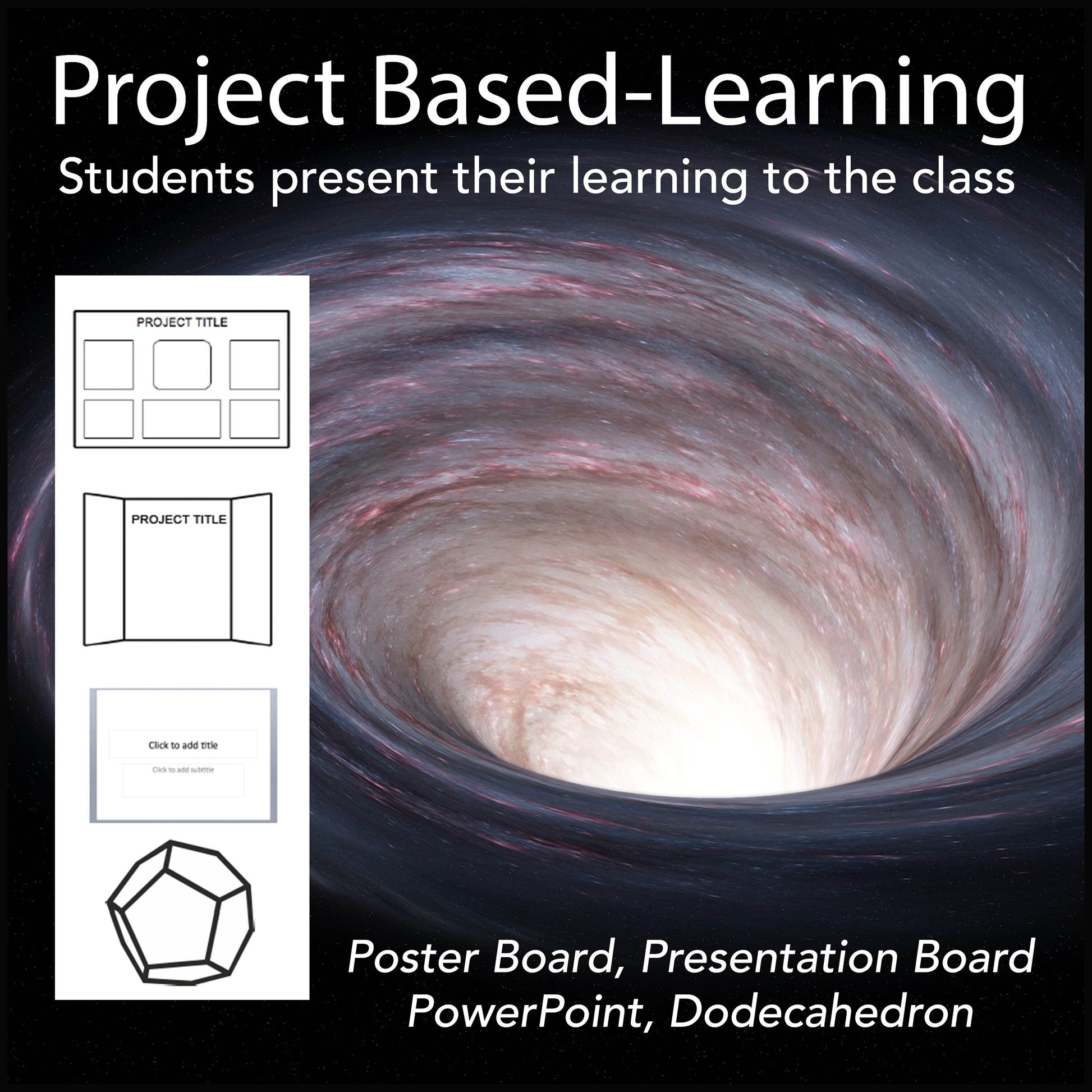 Project Based-Learning
Students present their learning to the class

PROJECT TITLE

PROJECT TITLE

Click to add title
Click to add subtitle

Poster Board, Presentation Board
PowerPoint, Dodecahedron